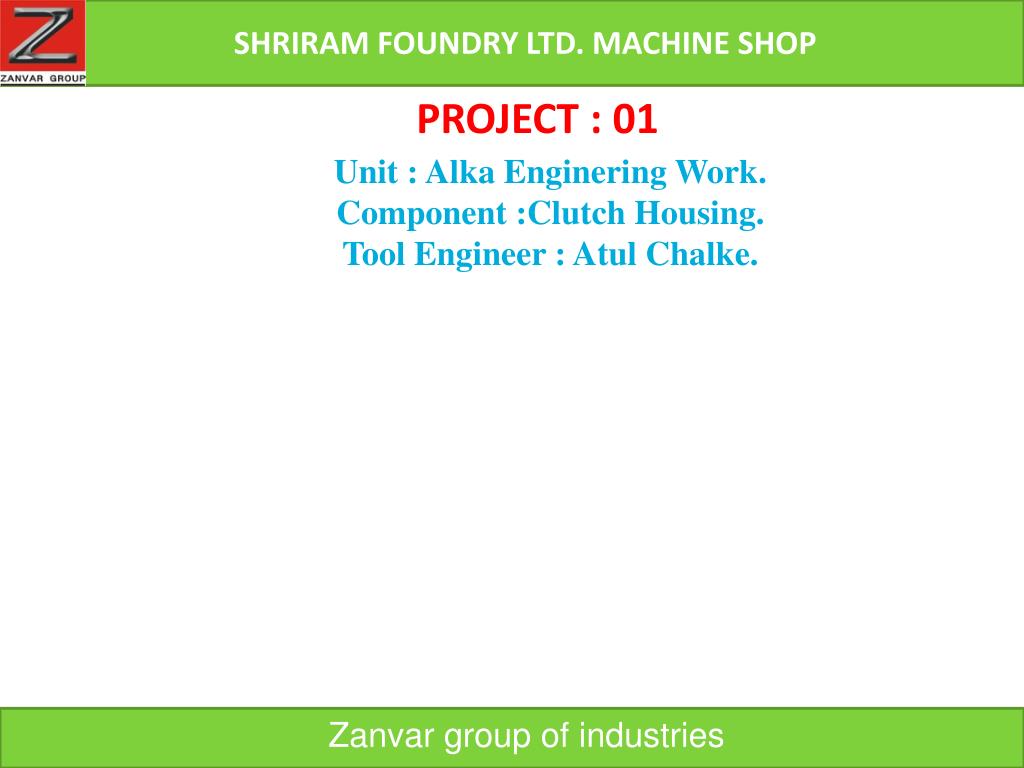 ZANVAR GROUP

SHRIRAM FOUNDRY LTD. MACHINE SHOP

PROJECT : 01

Unit : Alka Enginering Work.
Component :Clutch Housing.
Tool Engineer : Atul Chalke.

Zanvar group of industries